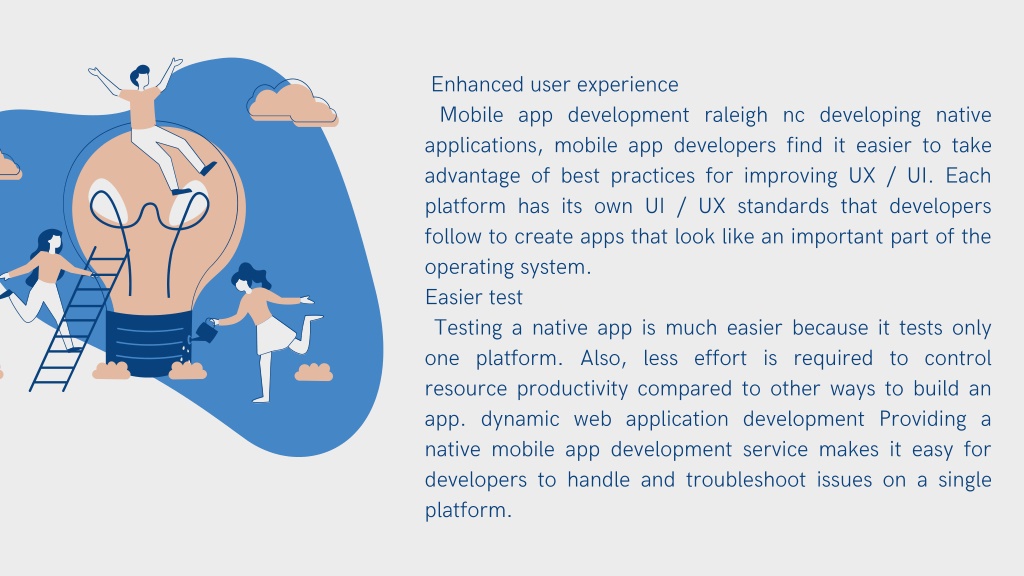 Enhanced user experience

Mobile app development raleigh nc developing native applications, mobile app developers find it easier to take advantage of best practices for improving UX / UI. Each platform has its own UI / UX standards that developers follow to create apps that look like an important part of the operating system.

Easier test

Testing a native app is much easier because it tests only one platform. Also, less effort is required to control resource productivity compared to other ways to build an app. dynamic web application development Providing a native mobile app development service makes it easy for developers to handle and troubleshoot issues on a single platform.